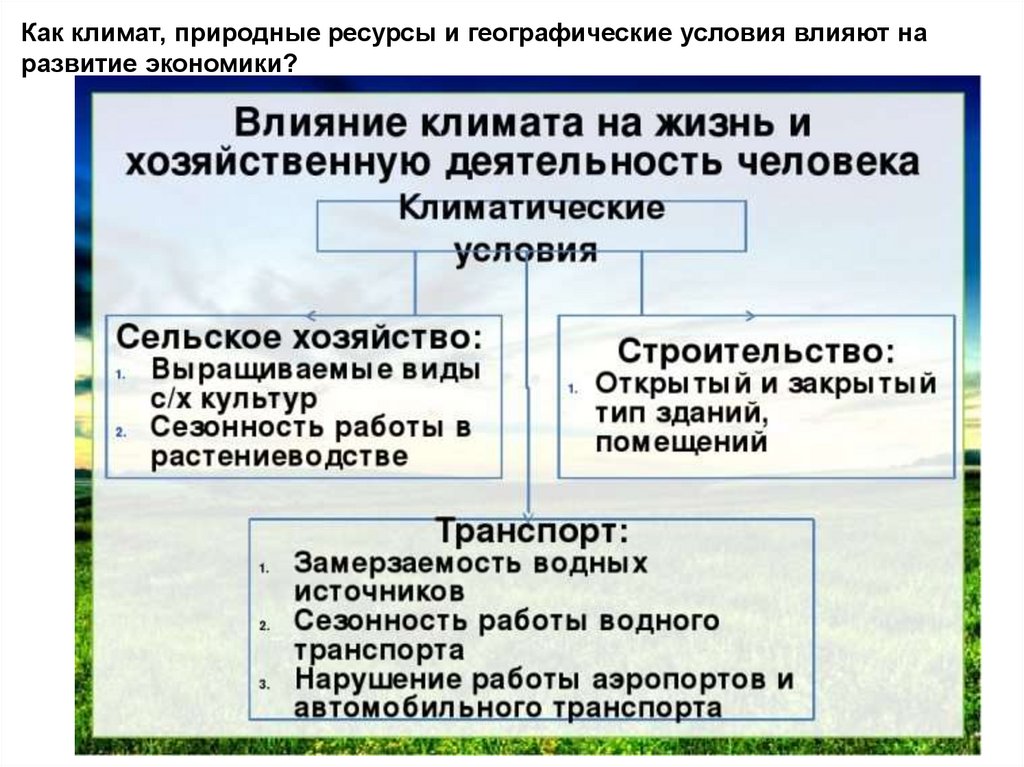 Как климат, природные ресурсы и географические условия влияют на развитие экономики?

Влияние климата на жизнь и хозяйственную деятельность человека

Климатические условия

Сельское хозяйство:
1. Выращиваемые виды с/х культур
2. Сезонность работы в растениеводстве

Строительство:
1. Открытый и закрытый тип зданий, помещений

Транспорт:
1. Замерзаемость водных источников
2. Сезонность работы водного транспорта
3. Нарушение работы аэропортов и автомобильного транспорта